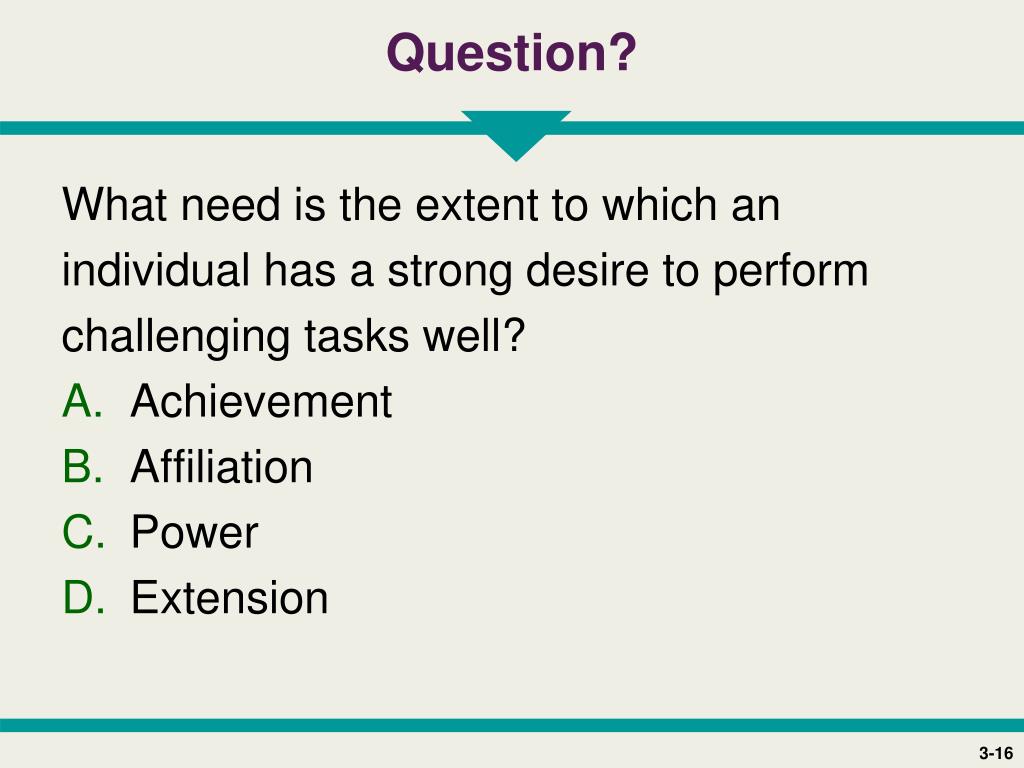 Question?

What need is the extent to which an individual has a strong desire to perform challenging tasks well?

A. Achievement
B. Affiliation
C. Power
D. Extension

3-16